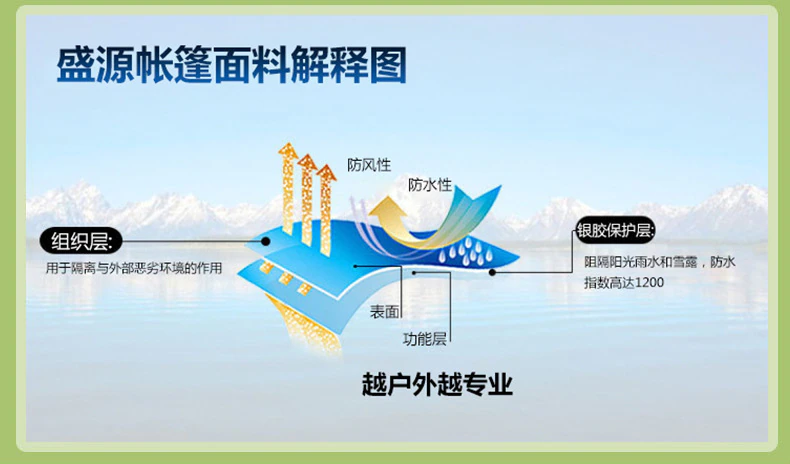 盛源帐篷面料解释图

防风性

防水性

组织层:

用于隔离与外部恶劣环境的作用

银胶保护层:

阻隔阳光雨水和雪露，防水指数高达1200

表面

功能层

越户外越专业